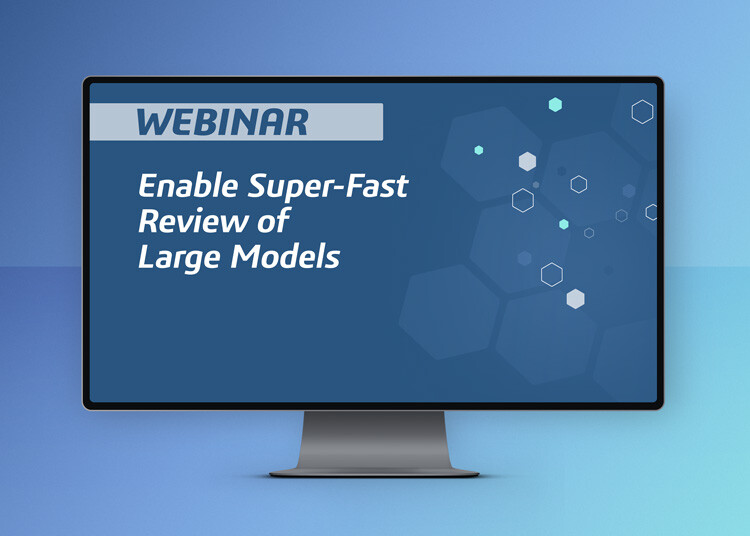 WEBINAR

Enable Super-Fast Review of Large Models